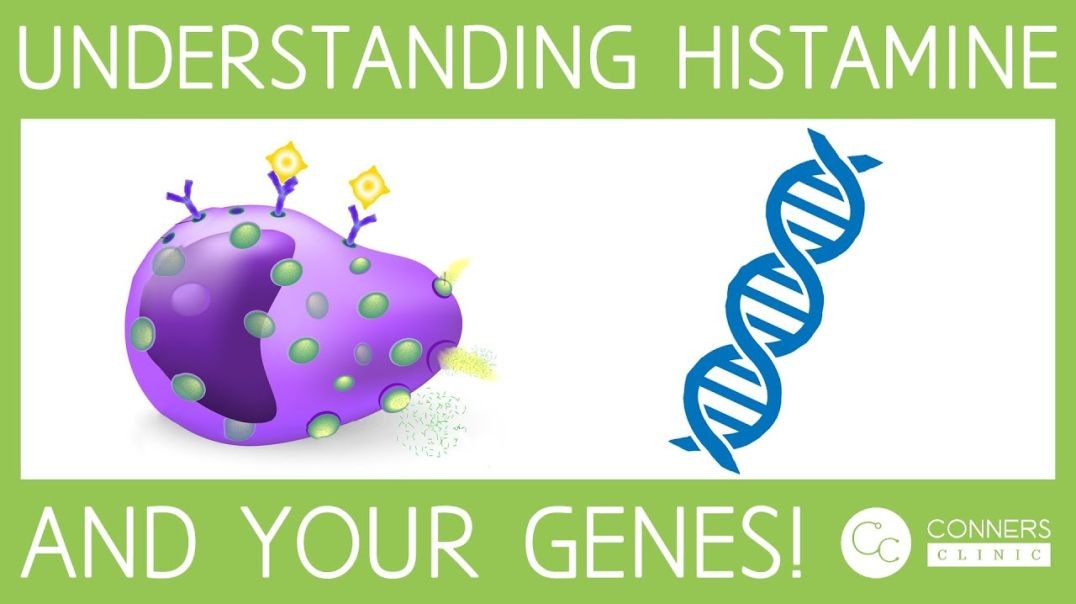 UNDERSTANDING HISTAMINE

AND YOUR GENES!

CC CONNERS CLINIC